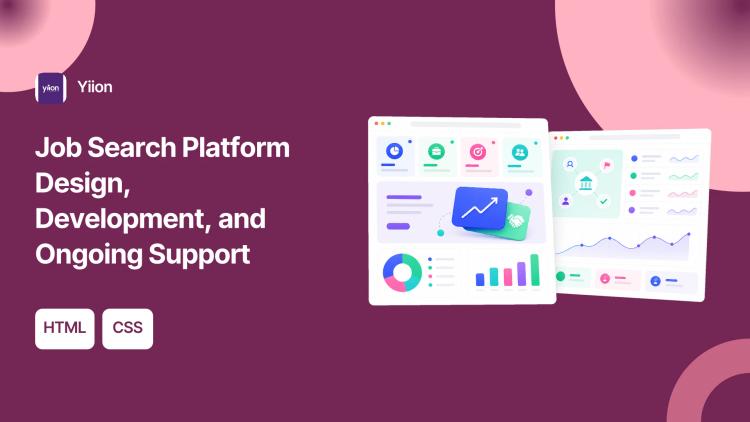 yiion Yiion

Job Search Platform Design, Development, and Ongoing Support

HTML CSS